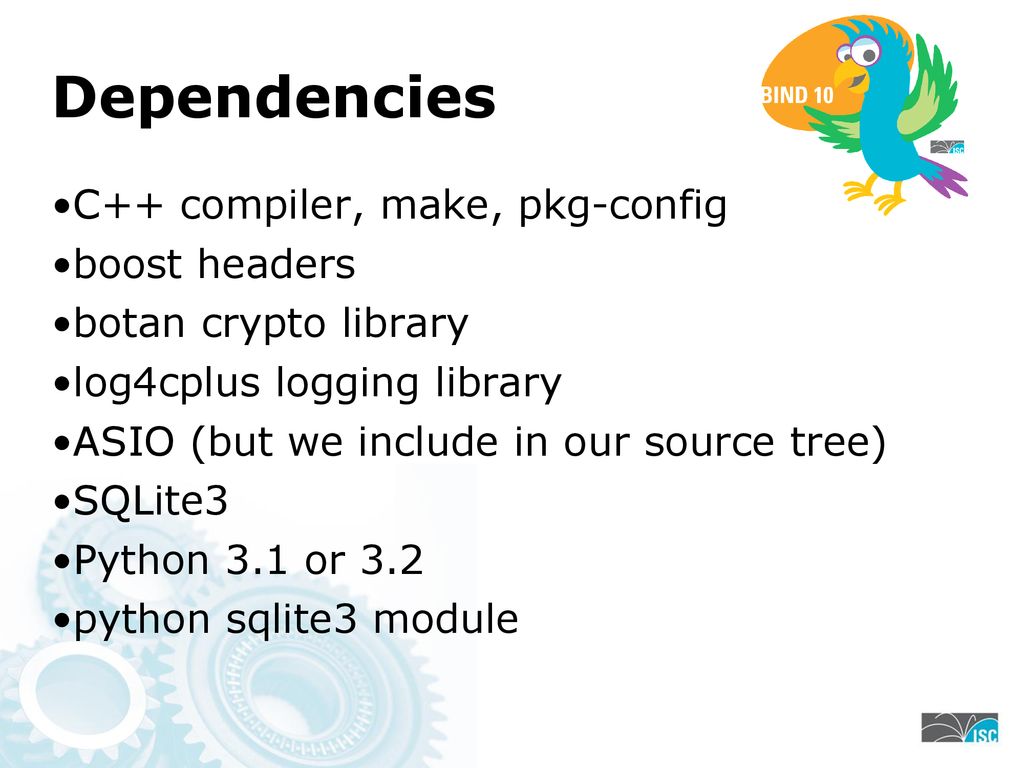 Dependencies

BIND 10

ISC

•C++ compiler, make, pkg-config
•boost headers
•botan crypto library
•log4cplus logging library
•ASIO (but we include in our source tree)
•SQLite3
•Python 3.1 or 3.2
•python sqlite3 module

ISC